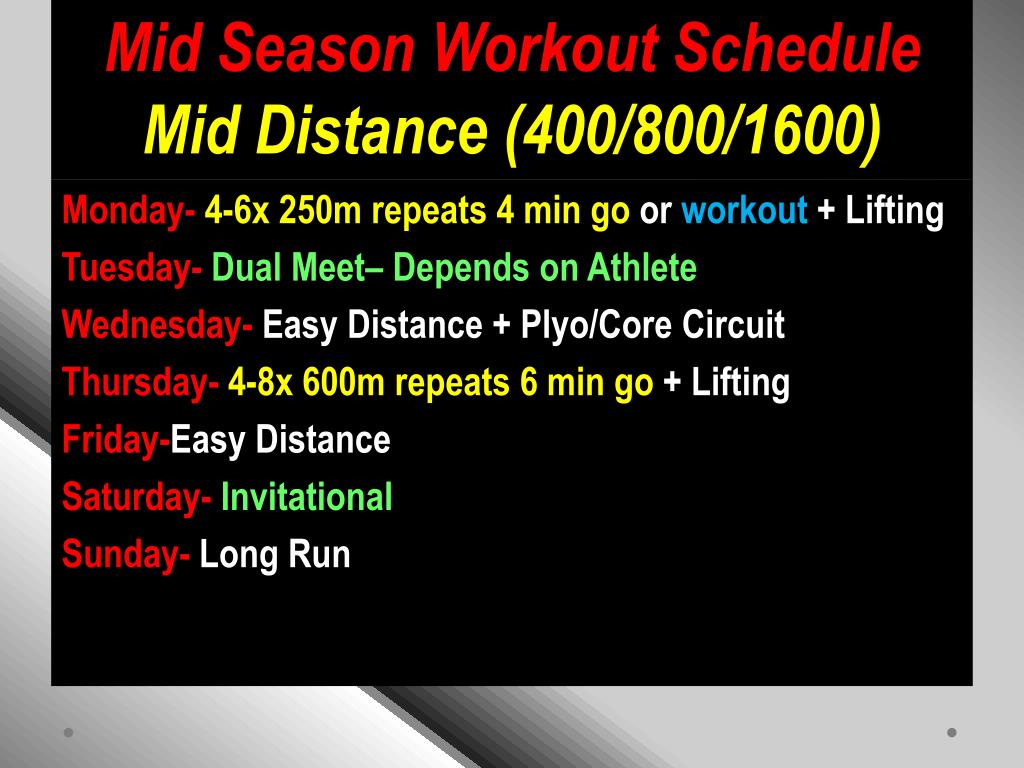 Mid Season Workout Schedule
Mid Distance (400/800/1600)

Monday- 4-6x 250m repeats 4 min go or workout + Lifting

Tuesday- Dual Meet– Depends on Athlete

Wednesday- Easy Distance + Plyo/Core Circuit

Thursday- 4-8x 600m repeats 6 min go + Lifting

Friday-Easy Distance

Saturday- Invitational

Sunday- Long Run